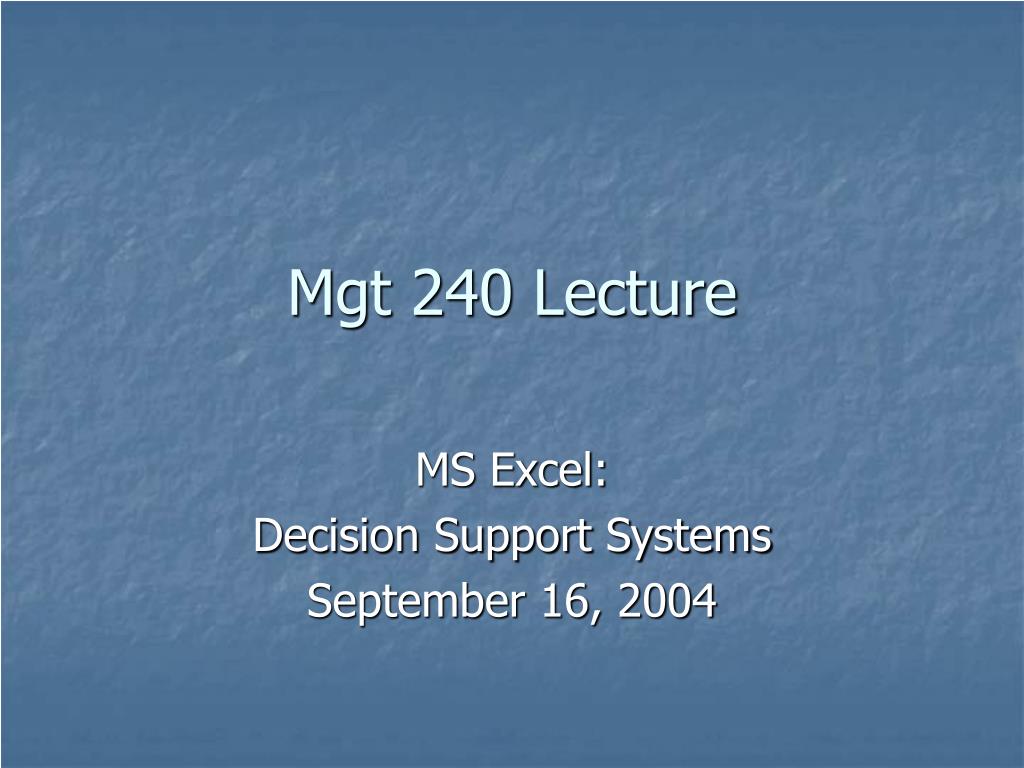 Mgt 240 Lecture

MS Excel:
Decision Support Systems
September 16, 2004